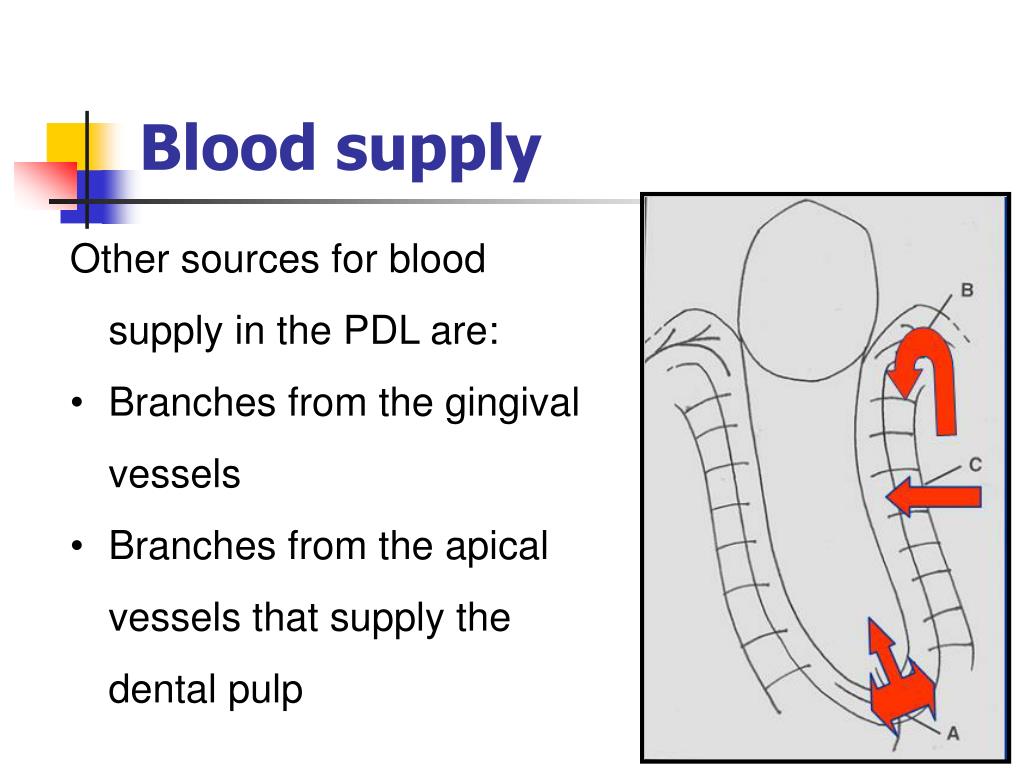 Blood supply

Other sources for blood supply in the PDL are:

• Branches from the gingival vessels
• Branches from the apical vessels that supply the dental pulp

B

C

A